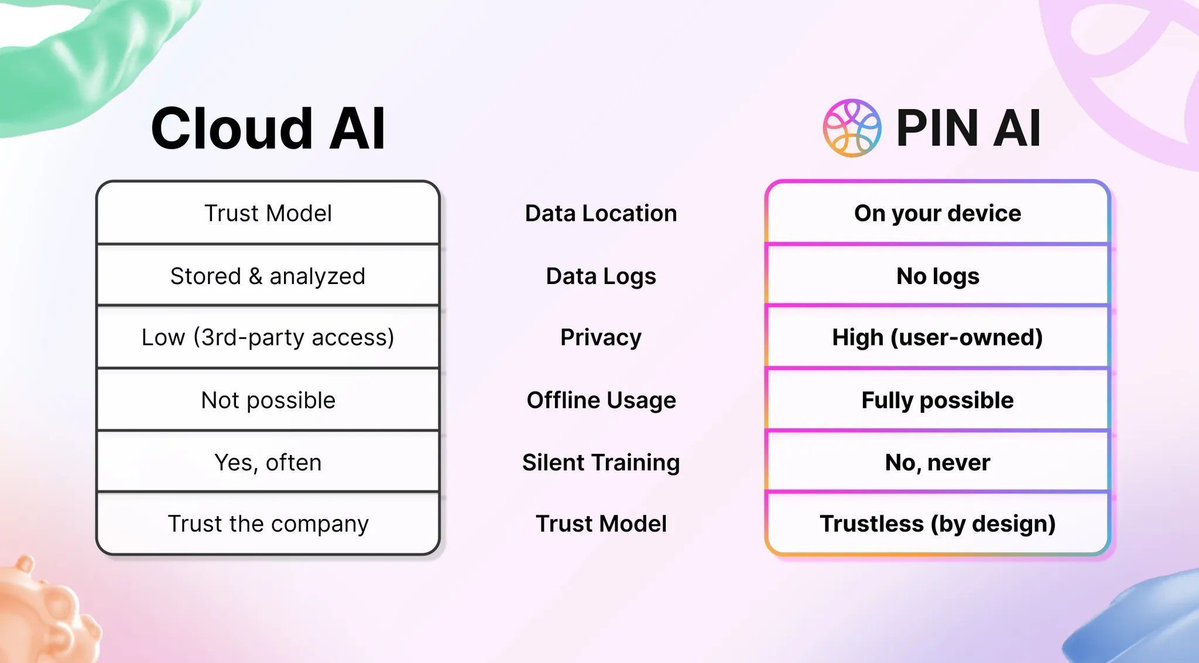 | Cloud AI | | PIN AI |
|---|---|---|
| Trust Model | Data Location | On your device |
| Stored & analyzed | Data Logs | No logs |
| Low (3rd-party access) | Privacy | High (user-owned) |
| Not possible | Offline Usage | Fully possible |
| Yes, often | Silent Training | No, never |
| Trust the company | Trust Model | Trustless (by design) |